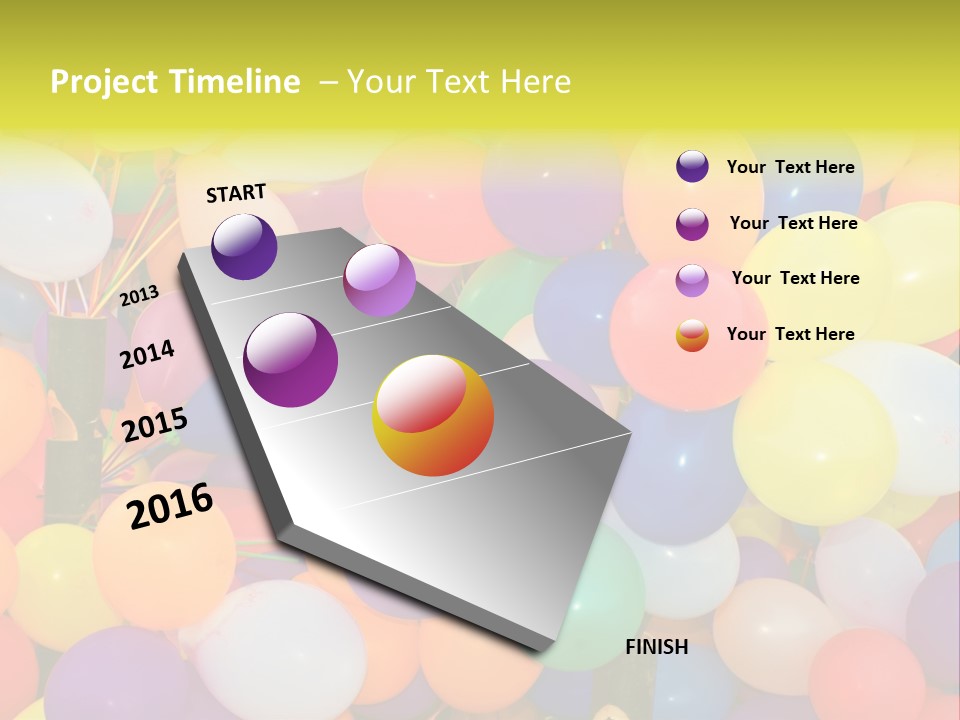 Project Timeline – Your Text Here

START

2013

2014

2015

2016

FINISH

Your Text Here

Your Text Here

Your Text Here

Your Text Here